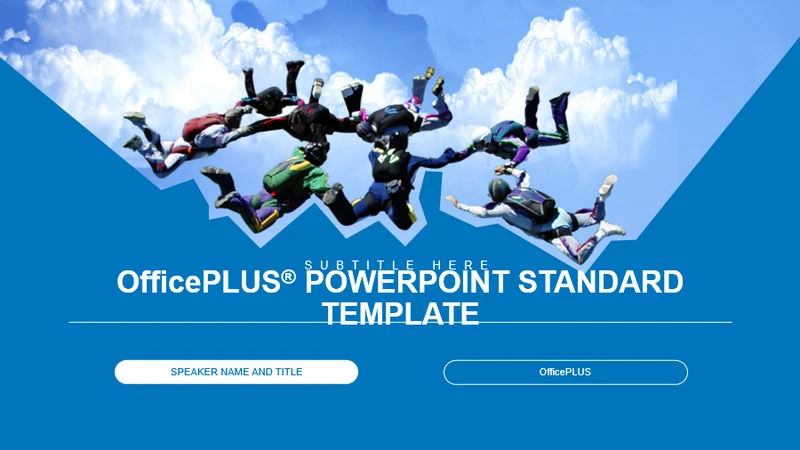 SUBTITLE HERE

OfficePLUS® POWERPOINT STANDARD TEMPLATE

SPEAKER NAME AND TITLE

OfficePLUS